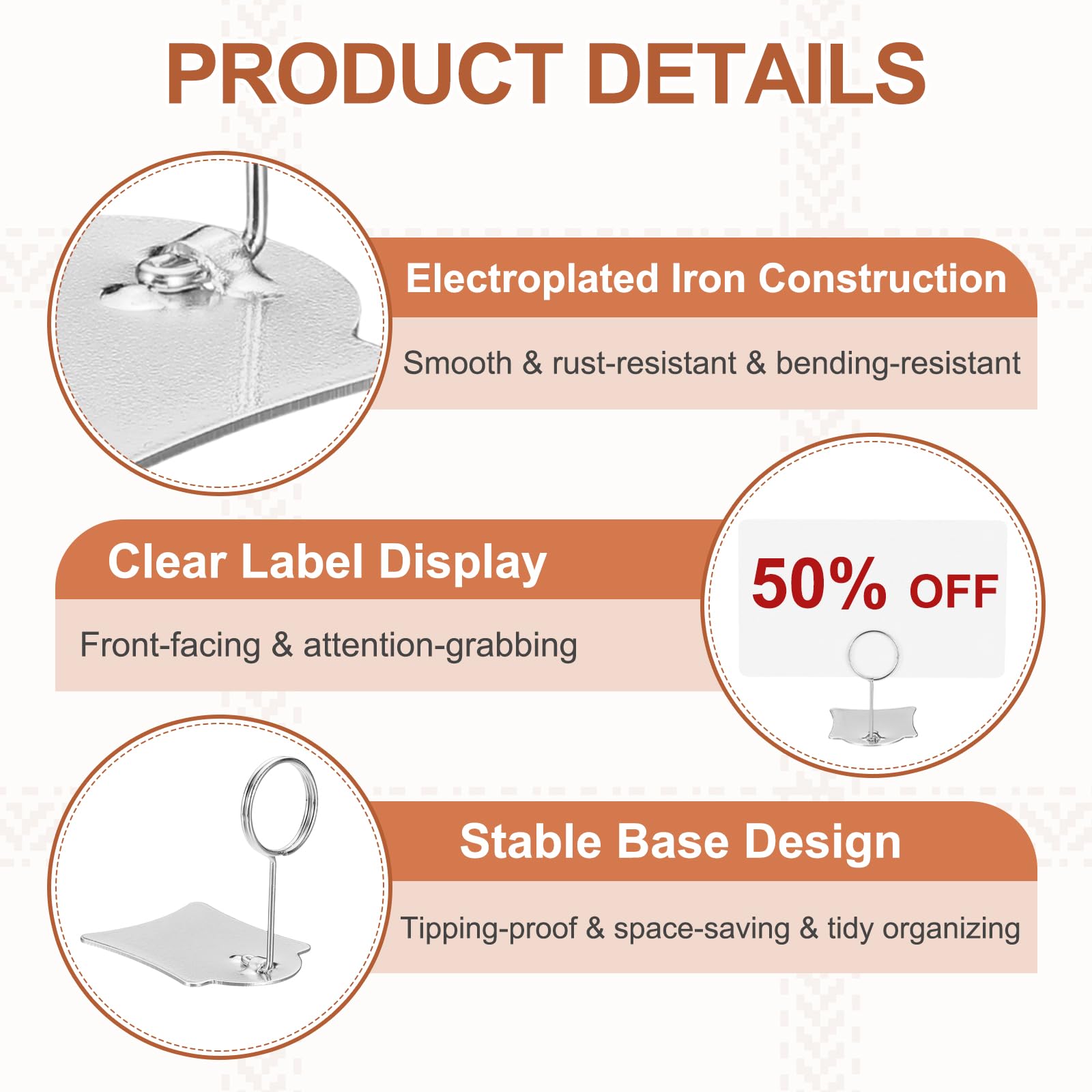 PRODUCT DETAILS

Electroplated Iron Construction

Smooth & rust-resistant & bending-resistant

Clear Label Display

Front-facing & attention-grabbing

50% OFF

Stable Base Design

Tipping-proof & space-saving & tidy organizing